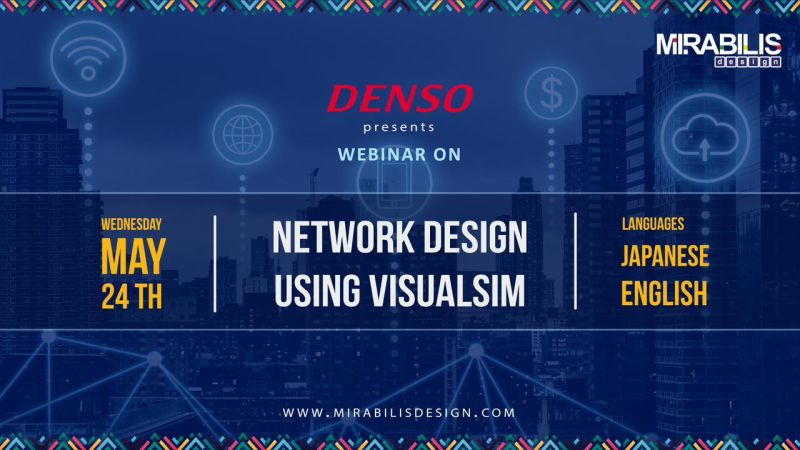 MIRABILIS design

DENSO
presents
WEBINAR ON

WEDNESDAY
MAY
24 TH

NETWORK DESIGN
USING VISUALSIM

LANGUAGES
JAPANESE
ENGLISH

WWW.MIRABILISDESIGN.COM